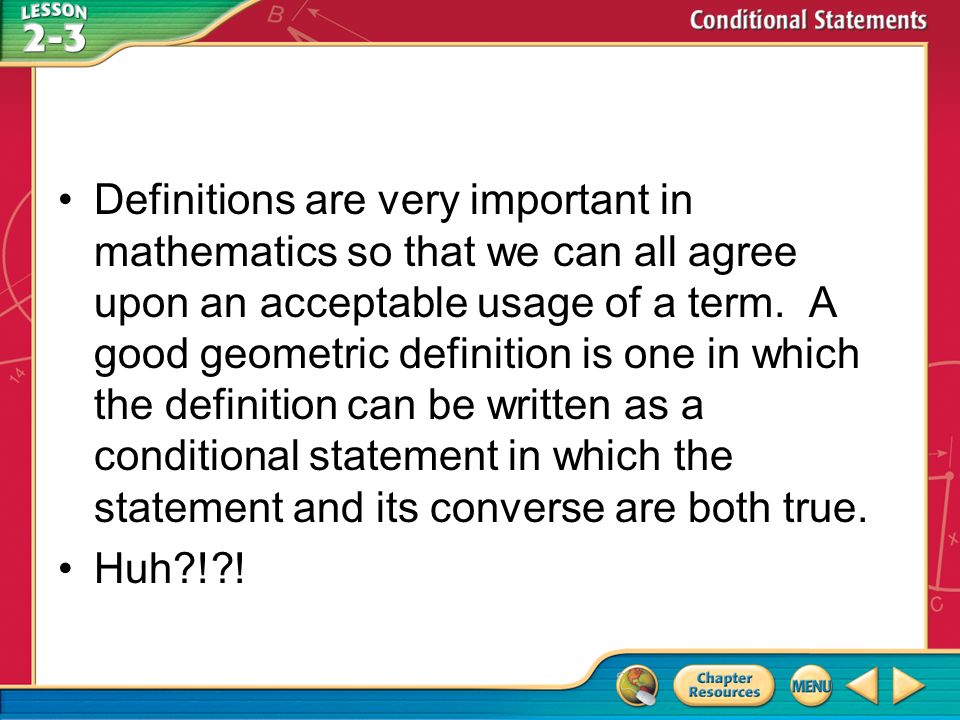 LESSON 2-3

Conditional Statements

• Definitions are very important in mathematics so that we can all agree upon an acceptable usage of a term. A good geometric definition is one in which the definition can be written as a conditional statement in which the statement and its converse are both true.

• Huh?!?!

Chapter Resources

MENU